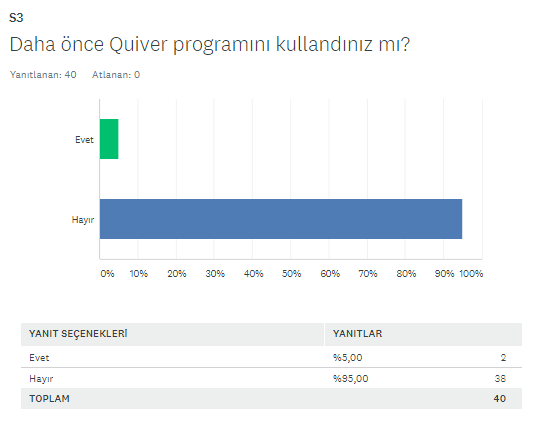 S3

Daha önce Quiver programını kullandınız mı?

Yanıtlanan: 40 Atlanan: 0

Evet

Hayır

0% 10% 20% 30% 40% 50% 60% 70% 80% 90% 100%

| YANIT SEÇENEKLERİ | YANITLAR | |
|---|---|---|
| Evet | %5,00 | 2 |
| Hayır | %95,00 | 38 |
| TOPLAM | | 40 |